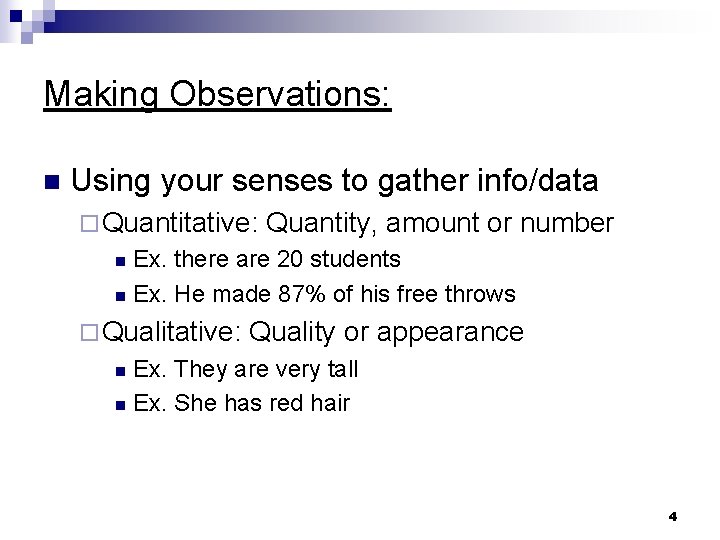 Making Observations:

Using your senses to gather info/data

Quantitative: Quantity, amount or number

Ex. there are 20 students

Ex. He made 87% of his free throws

Qualitative: Quality or appearance

Ex. They are very tall

Ex. She has red hair

4